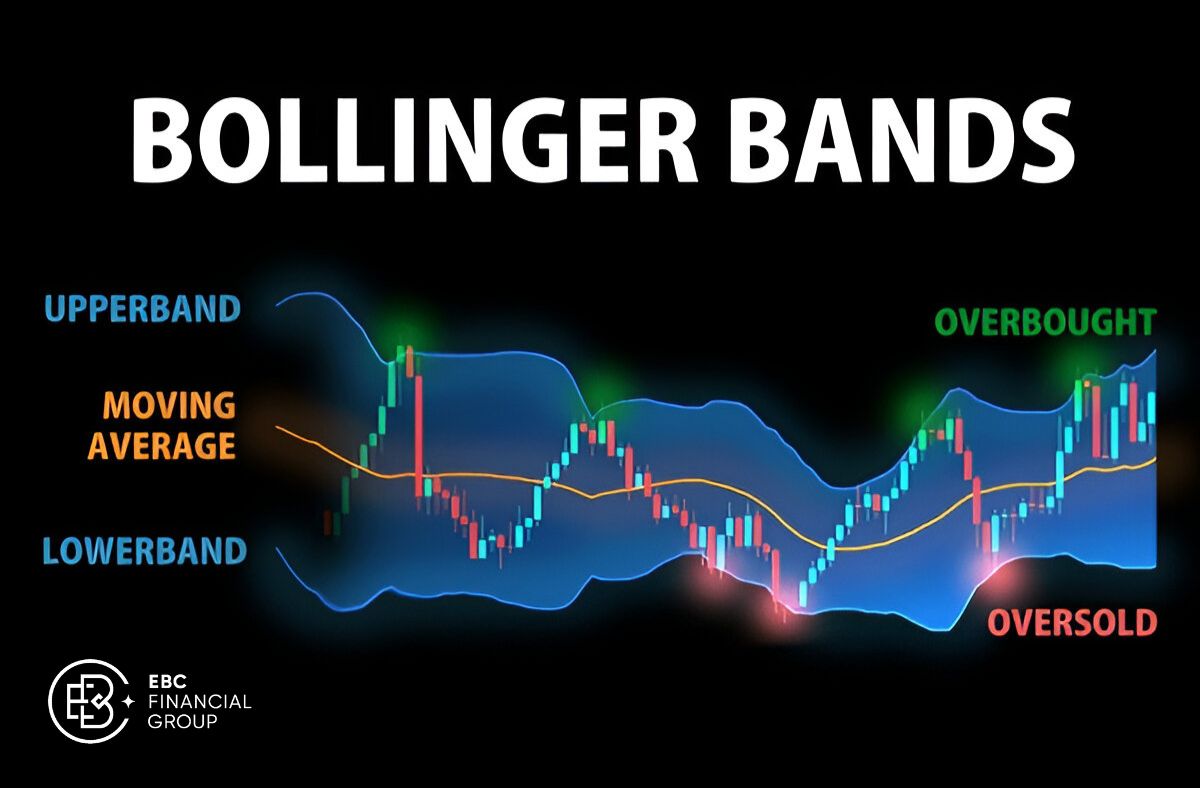 BOLLINGER BANDS

UPPERBAND

MOVING AVERAGE

LOWERBAND

OVERBOUGHT

OVERSOLD

EBC FINANCIAL GROUP